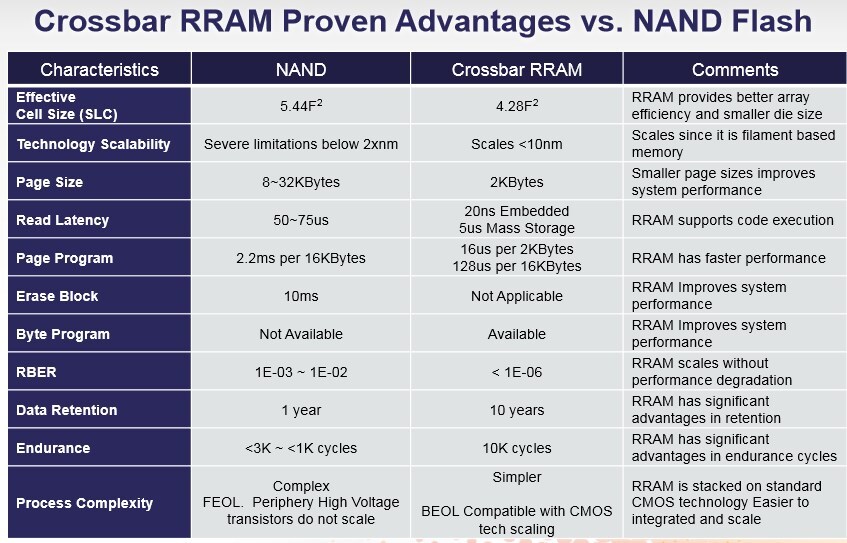 Crossbar RRAM Proven Advantages vs. NAND Flash

| Characteristics | NAND | Crossbar RRAM | Comments |
|---|---|---|---|
| Effective Cell Size (SLC) | $5.44F^2$ | $4.28F^2$ | RRAM provides better array efficiency and smaller die size |
| Technology Scalability | Severe limitations below 2xnm | Scales <10nm | Scales since it is filament based memory |
| Page Size | 8~32KBytes | 2KBytes | Smaller page sizes improves system performance |
| Read Latency | 50~75us | 20ns Embedded 5us Mass Storage | RRAM supports code execution |
| Page Program | 2.2ms per 16KBytes | 16us per 2KBytes 128us per 16KBytes | RRAM has faster performance |
| Erase Block | 10ms | Not Applicable | RRAM Improves system performance |
| Byte Program | Not Available | Available | RRAM Improves system performance |
| RBER | 1E-03 ~ 1E-02 | < 1E-06 | RRAM scales without performance degradation |
| Data Retention | 1 year | 10 years | RRAM has significant advantages in retention |
| Endurance | <3K ~ <1K cycles | 10K cycles | RRAM has significant advantages in endurance cycles |
| Process Complexity | Complex FEOL. Periphery High Voltage transistors do not scale | Simpler BEOL Compatible with CMOS tech scaling | RRAM is stacked on standard CMOS technology Easier to integrated and scale |